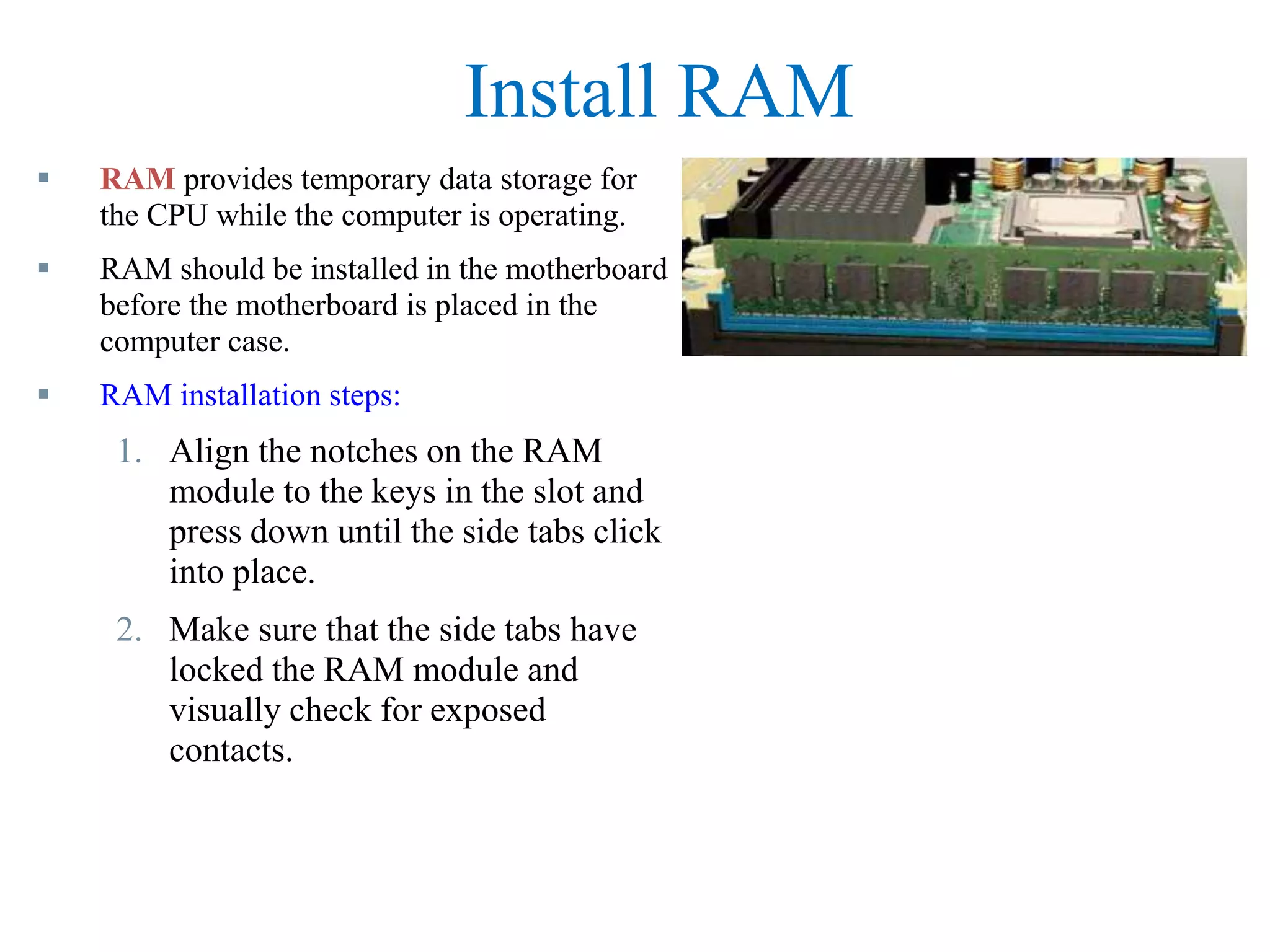 Install RAM

▪ RAM provides temporary data storage for the CPU while the computer is operating.

▪ RAM should be installed in the motherboard before the motherboard is placed in the computer case.

▪ RAM installation steps:

1. Align the notches on the RAM module to the keys in the slot and press down until the side tabs click into place.

2. Make sure that the side tabs have locked the RAM module and visually check for exposed contacts.